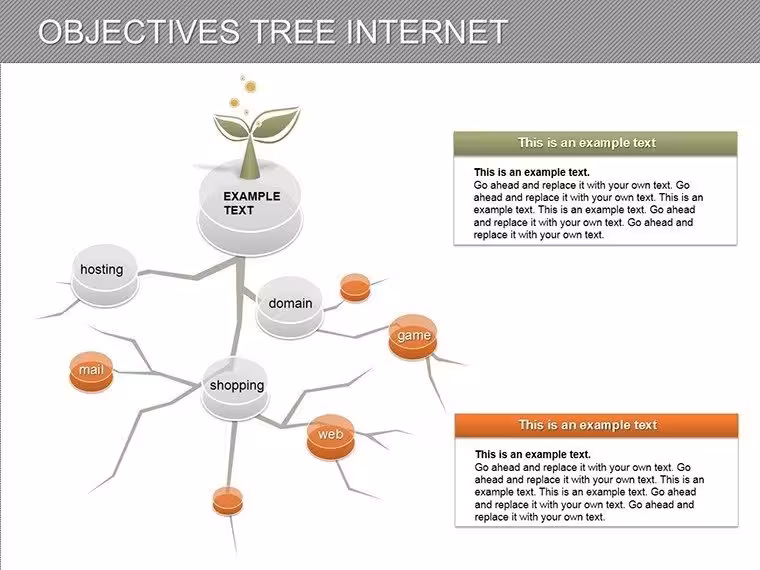 OBJECTIVES TREE INTERNET

EXAMPLE TEXT

hosting

domain

game

mail

shopping

web

This is an example text

This is an example text.
Go ahead and replace it with your own text. Go ahead and replace it with your own text. This is an example text. This is an example text. Go ahead and replace it with your own text. Go ahead and replace it with your own text.

This is an example text

This is an example text.
Go ahead and replace it with your own text. Go ahead and replace it with your own text. This is an example text. This is an example text. Go ahead and replace it with your own text. Go ahead and replace it with your own text.